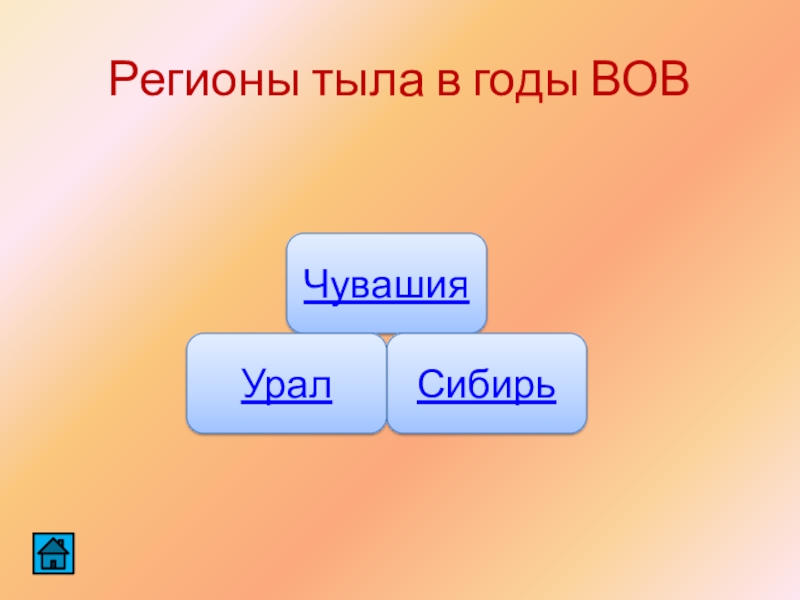 Регионы тыла в годы ВОВ

Чувашия

Урал

Сибирь